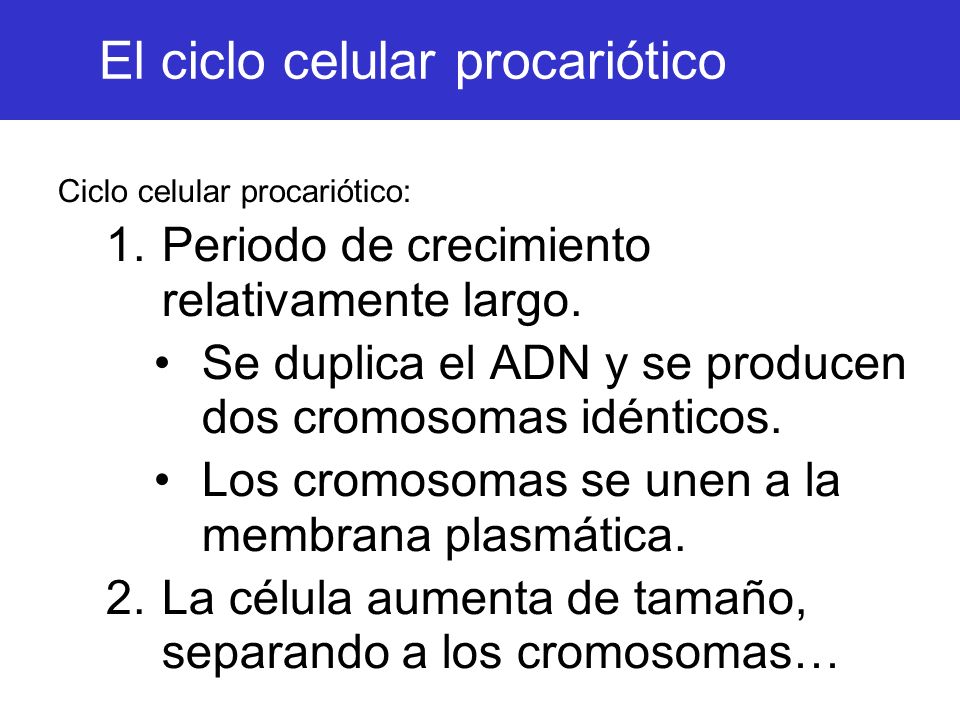 El ciclo celular procariótico

Ciclo celular procariótico:

1. Periodo de crecimiento relativamente largo.
   • Se duplica el ADN y se producen dos cromosomas idénticos.
   • Los cromosomas se unen a la membrana plasmática.
2. La célula aumenta de tamaño, separando a los cromosomas…